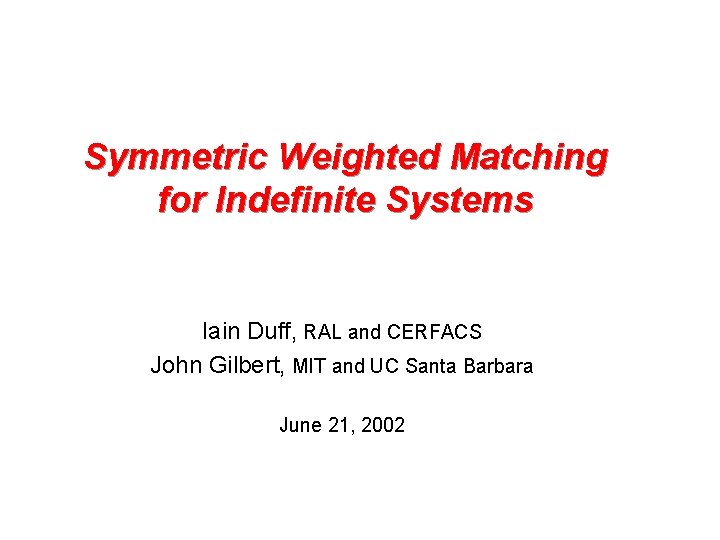 Symmetric Weighted Matching for Indefinite Systems

Iain Duff, RAL and CERFACS
John Gilbert, MIT and UC Santa Barbara

June 21, 2002